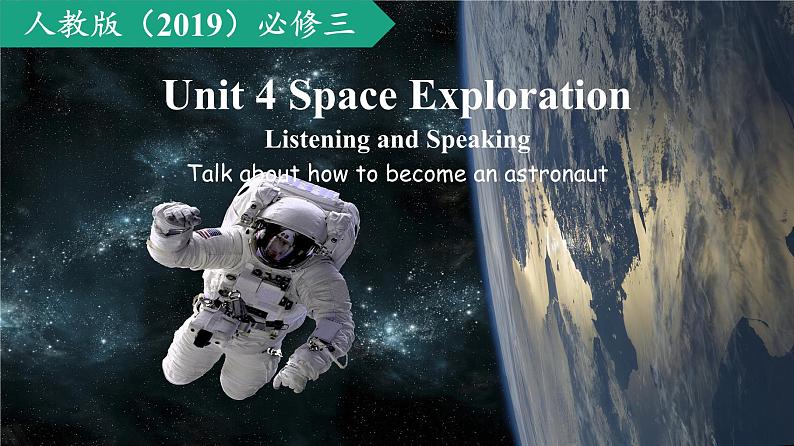 人教版（2019）必修三

Unit 4 Space Exploration

Listening and Speaking

Talk about how to become an astronaut